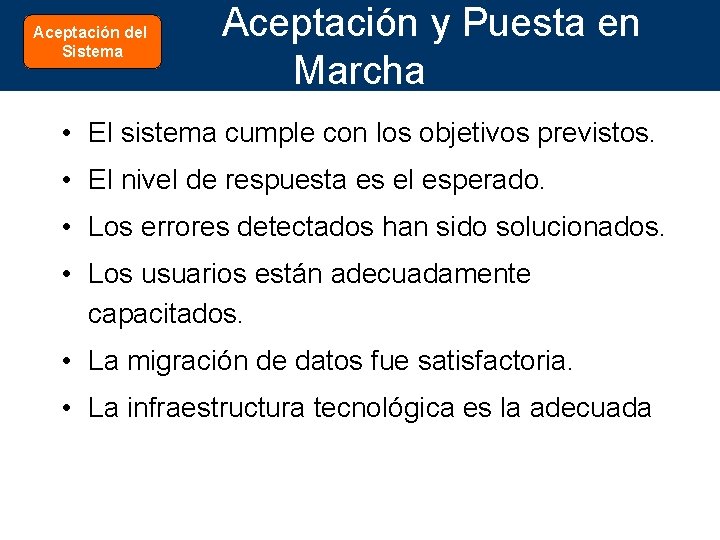 Aceptación del Sistema

Aceptación y Puesta en Marcha

• El sistema cumple con los objetivos previstos.
• El nivel de respuesta es el esperado.
• Los errores detectados han sido solucionados.
• Los usuarios están adecuadamente capacitados.
• La migración de datos fue satisfactoria.
• La infraestructura tecnológica es la adecuada